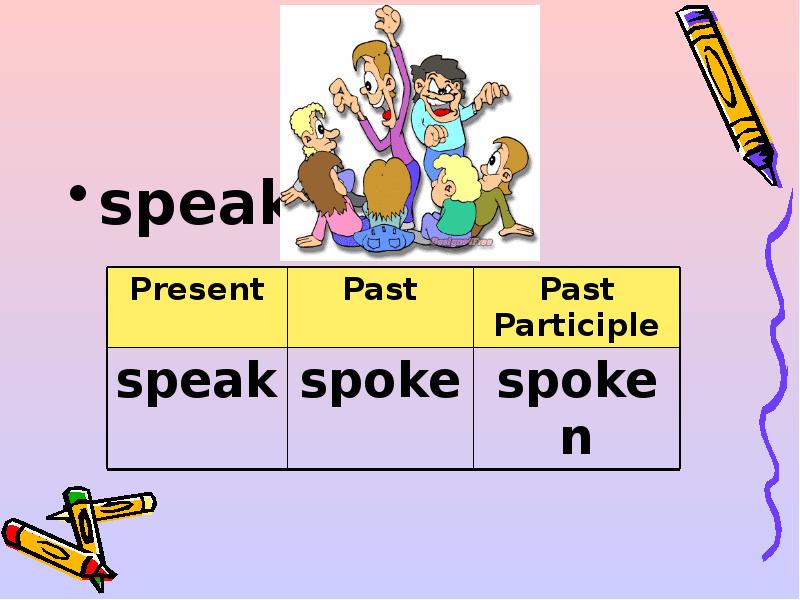 • speak

| Present | Past | Past Participle |
|---|---|---|
| speak | spoke | spoken |